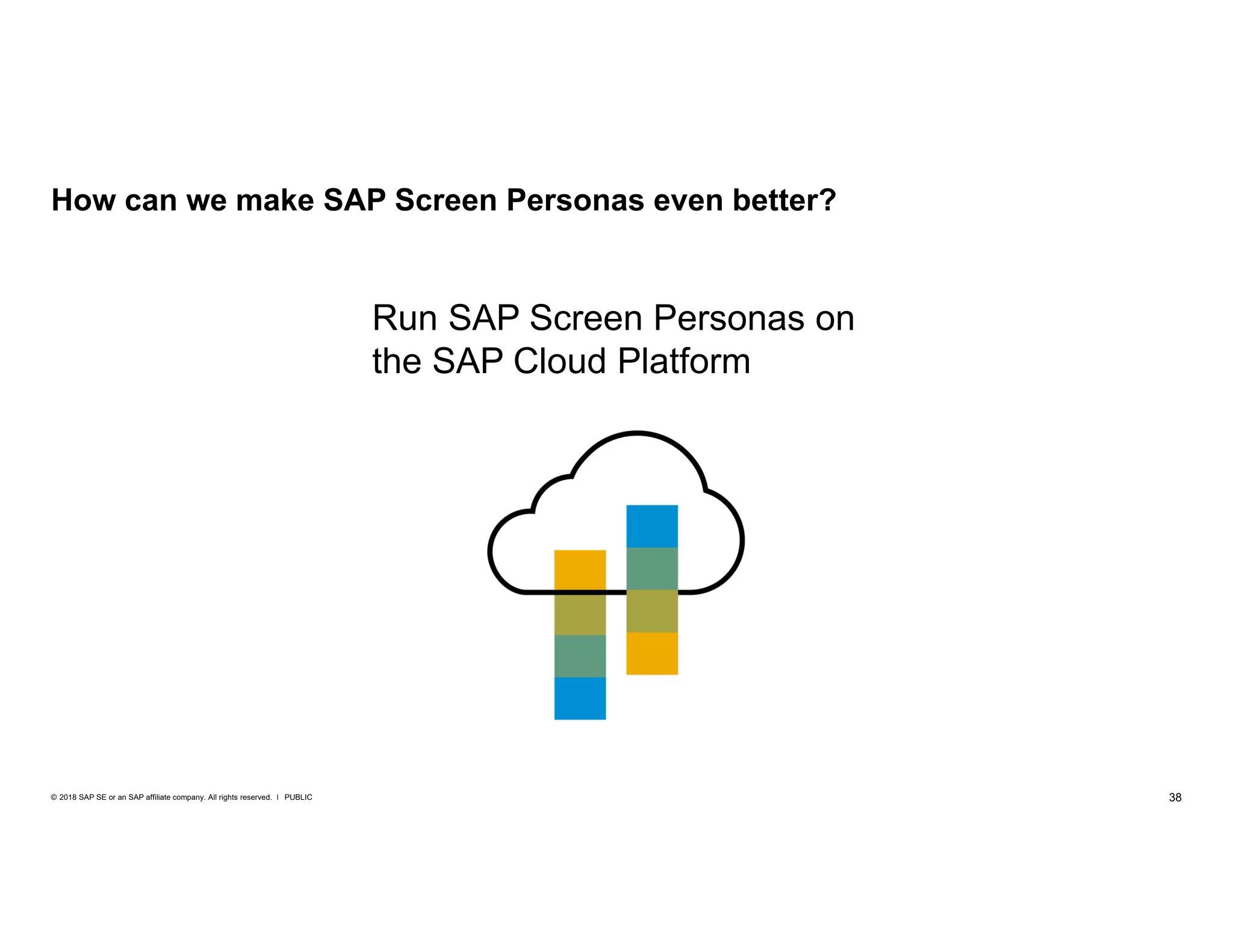 How can we make SAP Screen Personas even better?

Run SAP Screen Personas on the SAP Cloud Platform

© 2018 SAP SE or an SAP affiliate company. All rights reserved. I PUBLIC

38